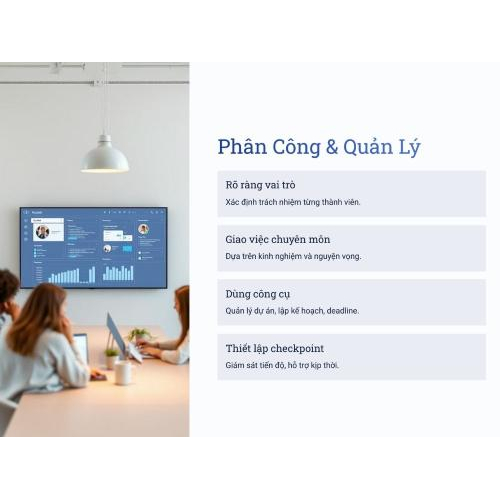 Phân Công & Quản Lý

Rõ ràng vai trò

Xác định trách nhiệm từng thành viên.

Giao việc chuyên môn

Dựa trên kinh nghiệm và nguyện vọng.

Dùng công cụ

Quản lý dự án, lập kế hoạch, deadline.

Thiết lập checkpoint

Giám sát tiến độ, hỗ trợ kịp thời.